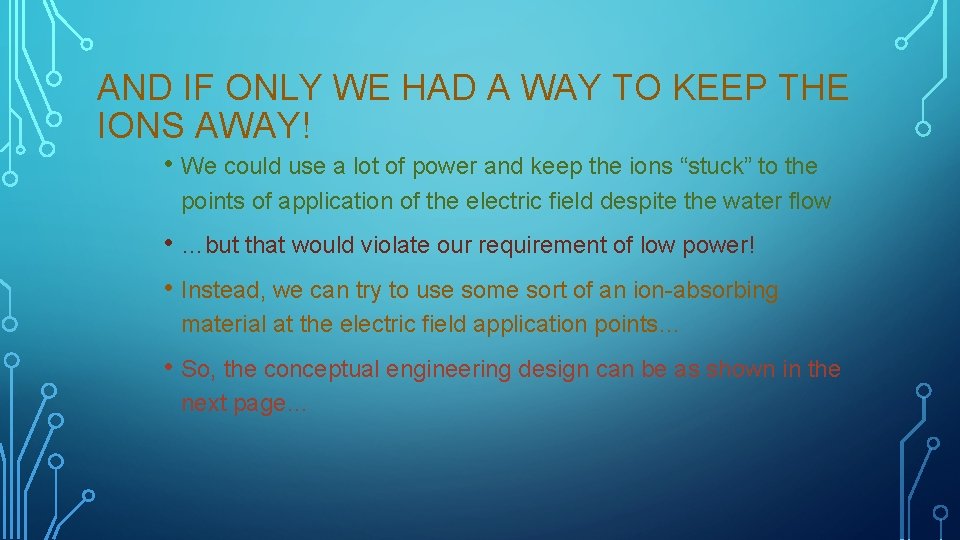 AND IF ONLY WE HAD A WAY TO KEEP THE IONS AWAY!

• We could use a lot of power and keep the ions “stuck” to the points of application of the electric field despite the water flow

• …but that would violate our requirement of low power!

• Instead, we can try to use some sort of an ion-absorbing material at the electric field application points…

• So, the conceptual engineering design can be as shown in the next page…